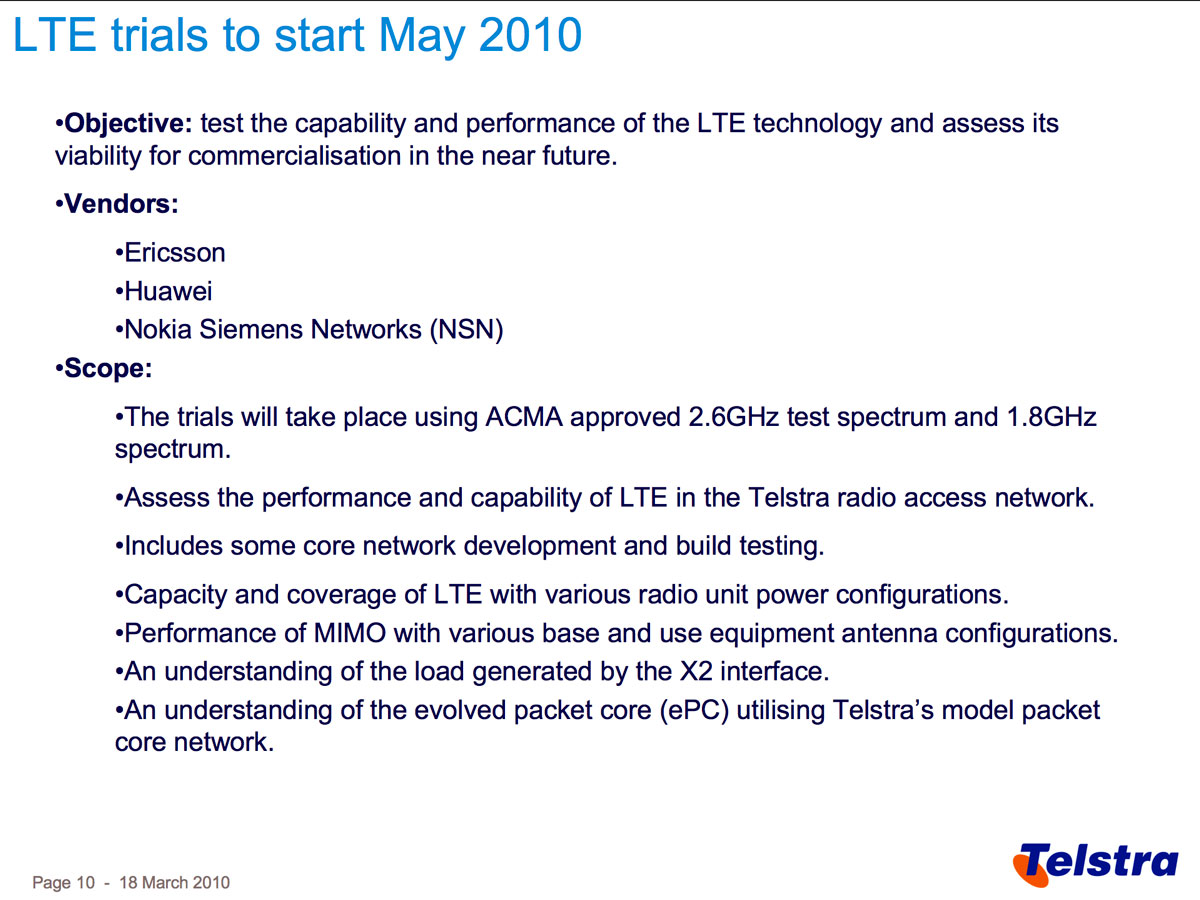 LTE trials to start May 2010

•Objective: test the capability and performance of the LTE technology and assess its viability for commercialisation in the near future.

•Vendors:

•Ericsson

•Huawei

•Nokia Siemens Networks (NSN)

•Scope:

•The trials will take place using ACMA approved 2.6GHz test spectrum and 1.8GHz spectrum.

•Assess the performance and capability of LTE in the Telstra radio access network.

•Includes some core network development and build testing.

•Capacity and coverage of LTE with various radio unit power configurations.

•Performance of MIMO with various base and use equipment antenna configurations.

•An understanding of the load generated by the X2 interface.

•An understanding of the evolved packet core (ePC) utilising Telstra's model packet core network.

Page 10 - 18 March 2010

Telstra